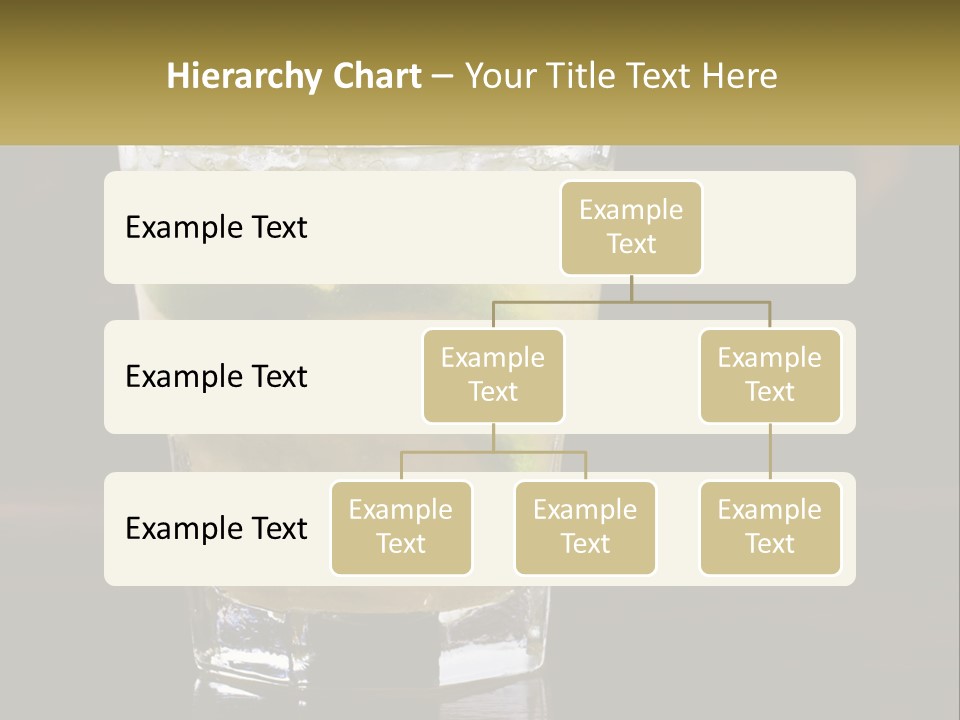 Hierarchy Chart – Your Title Text Here

Example Text

Example Text

Example Text

Example Text

Example Text

Example Text

Example Text

Example Text

Example Text